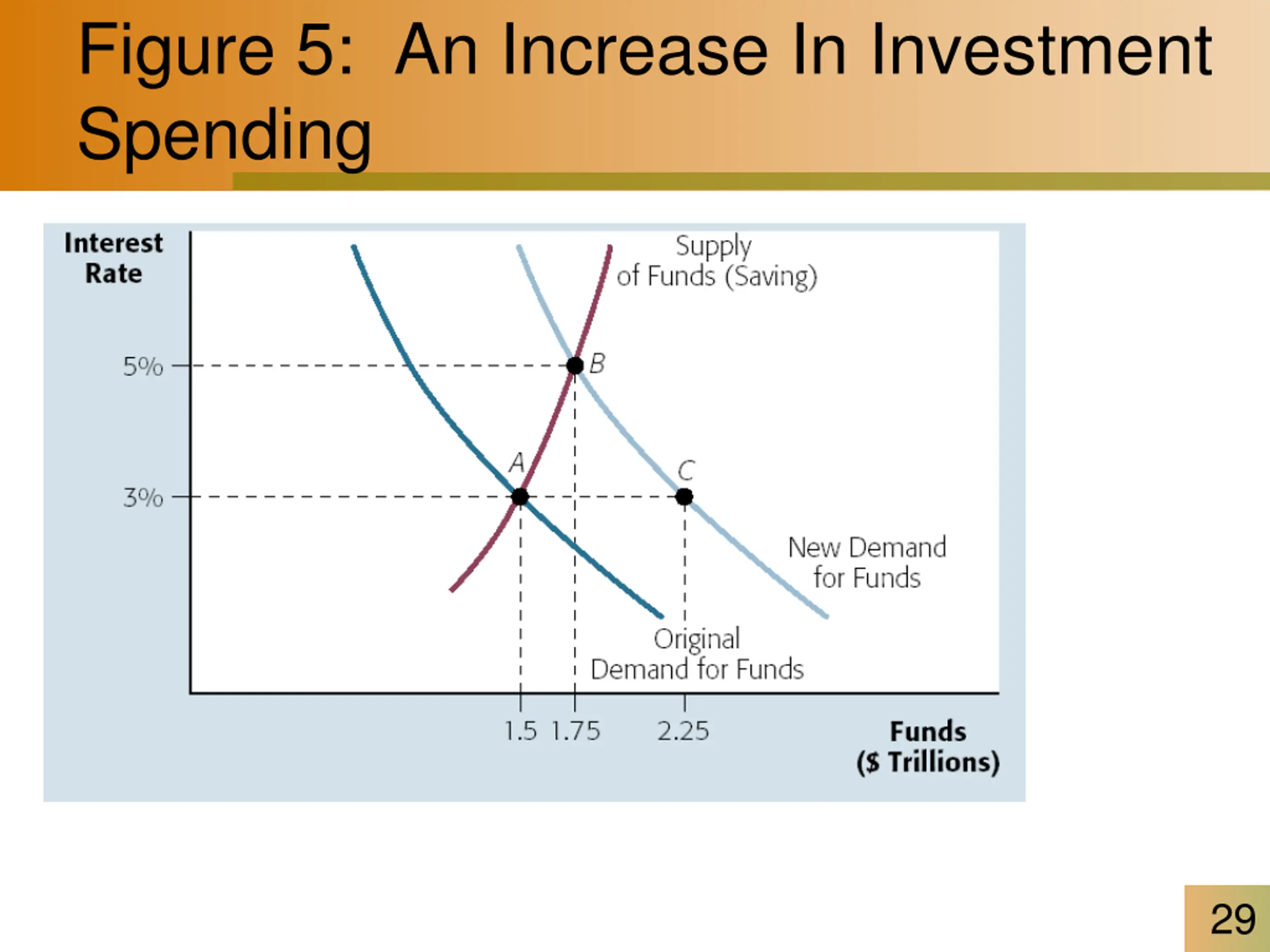 Figure 5: An Increase In Investment Spending

Interest Rate

Supply of Funds (Saving)

5%

B

A

C

3%

New Demand for Funds

Original Demand for Funds

1.5 1.75 2.25

Funds ($ Trillions)

29